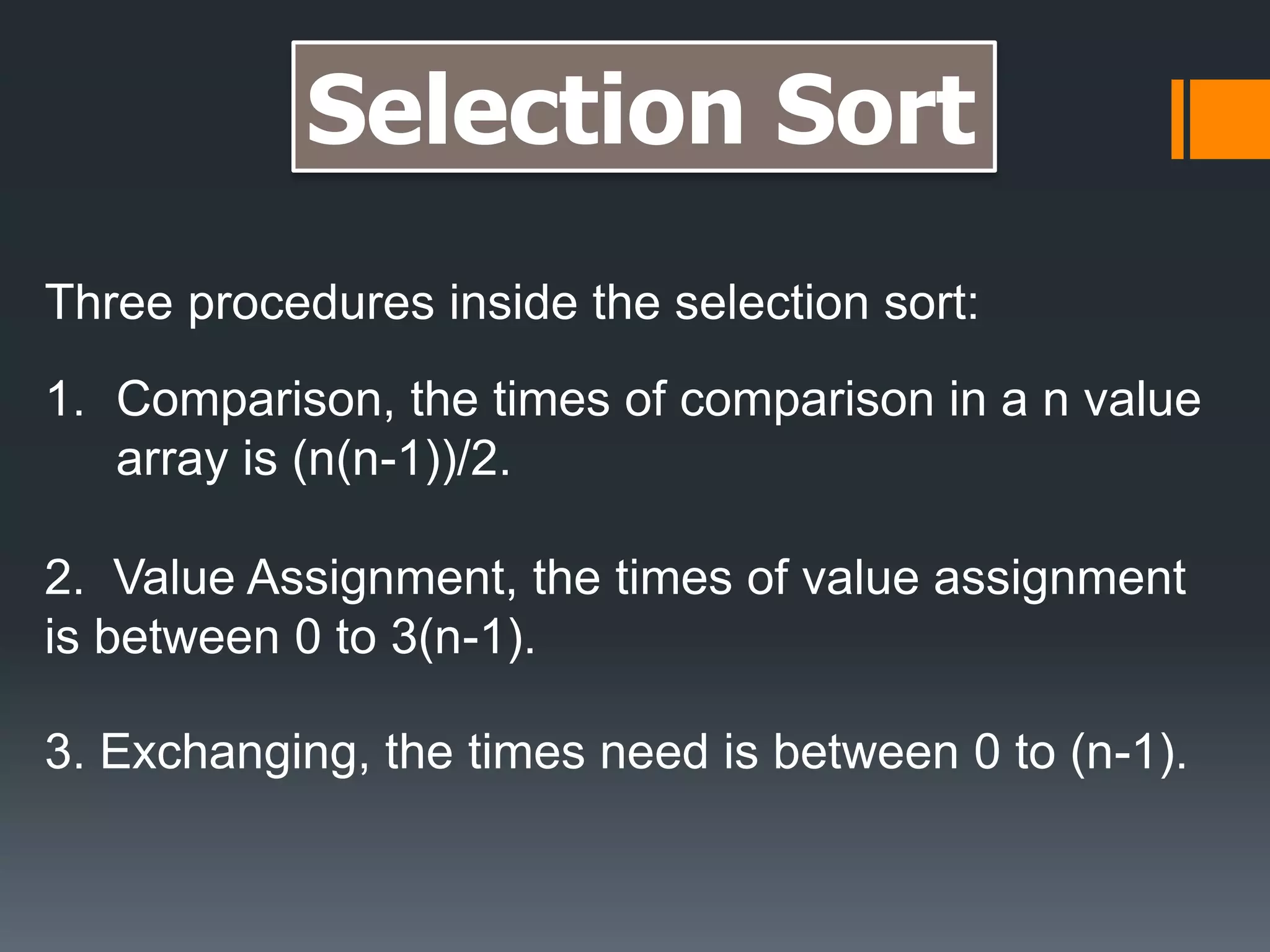 Selection Sort

Three procedures inside the selection sort:

1. Comparison, the times of comparison in a n value array is $(n(n-1))/2$.

2. Value Assignment, the times of value assignment is between 0 to $3(n-1)$.

3. Exchanging, the times need is between 0 to $(n-1)$.